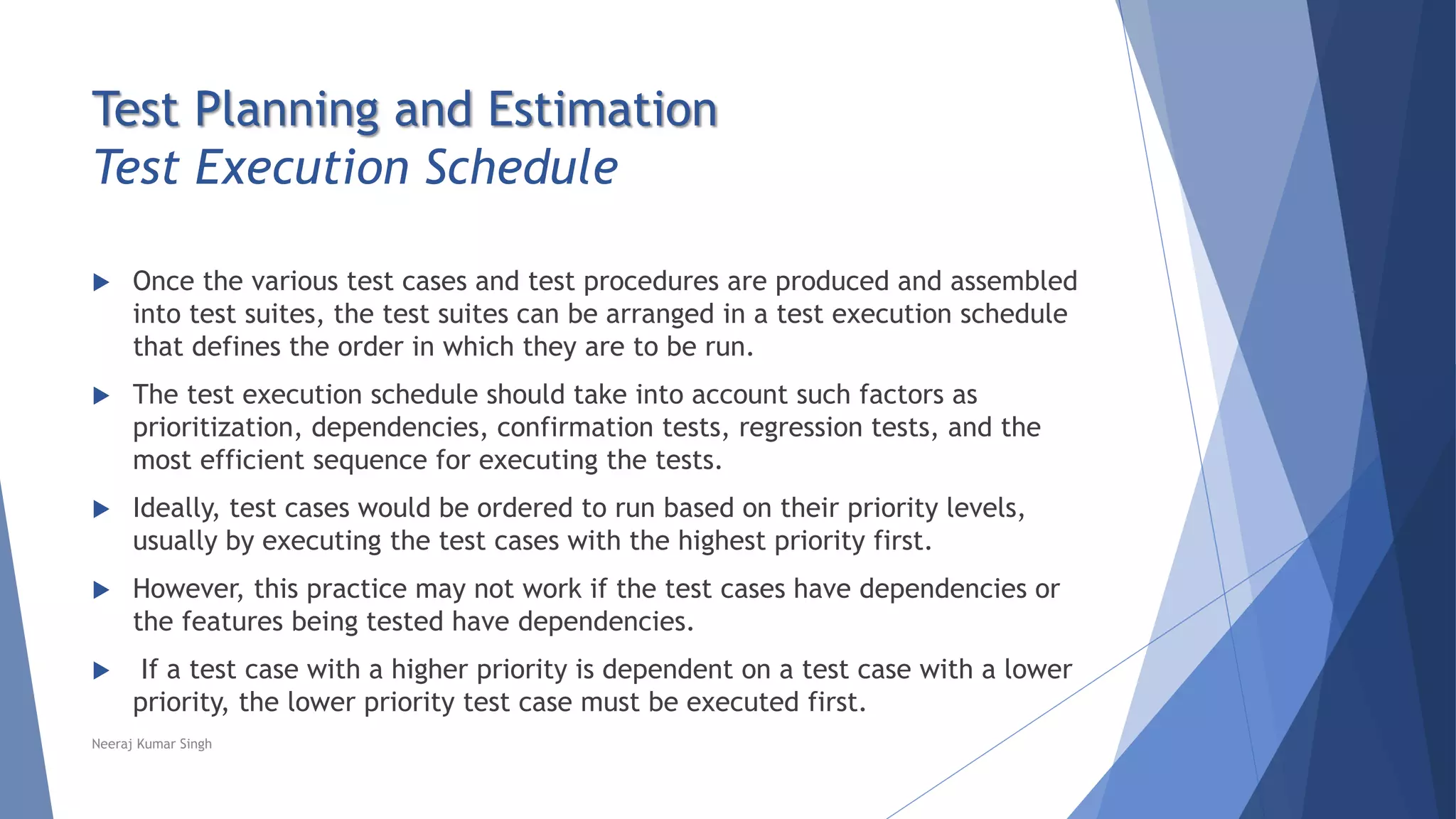 Test Planning and Estimation
Test Execution Schedule

▶ Once the various test cases and test procedures are produced and assembled into test suites, the test suites can be arranged in a test execution schedule that defines the order in which they are to be run.

▶ The test execution schedule should take into account such factors as prioritization, dependencies, confirmation tests, regression tests, and the most efficient sequence for executing the tests.

▶ Ideally, test cases would be ordered to run based on their priority levels, usually by executing the test cases with the highest priority first.

▶ However, this practice may not work if the test cases have dependencies or the features being tested have dependencies.

▶ If a test case with a higher priority is dependent on a test case with a lower priority, the lower priority test case must be executed first.

Neeraj Kumar Singh